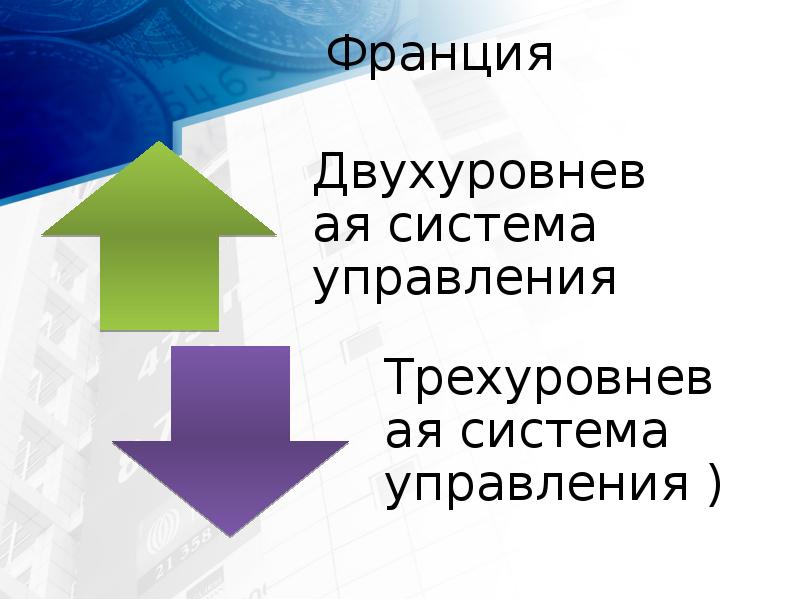 Франция

Двухуровневая система управления

Трехуровневая система управления )